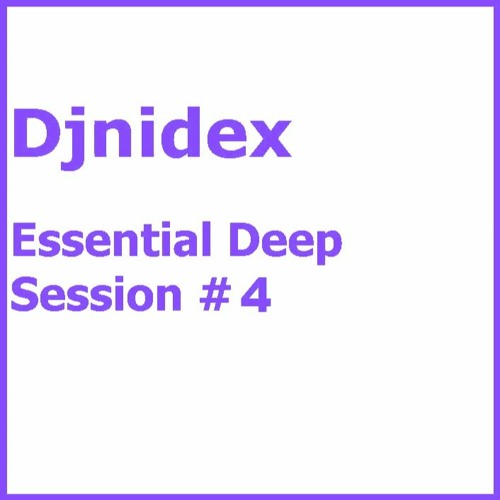 Djnidex

Essential Deep Session # 4